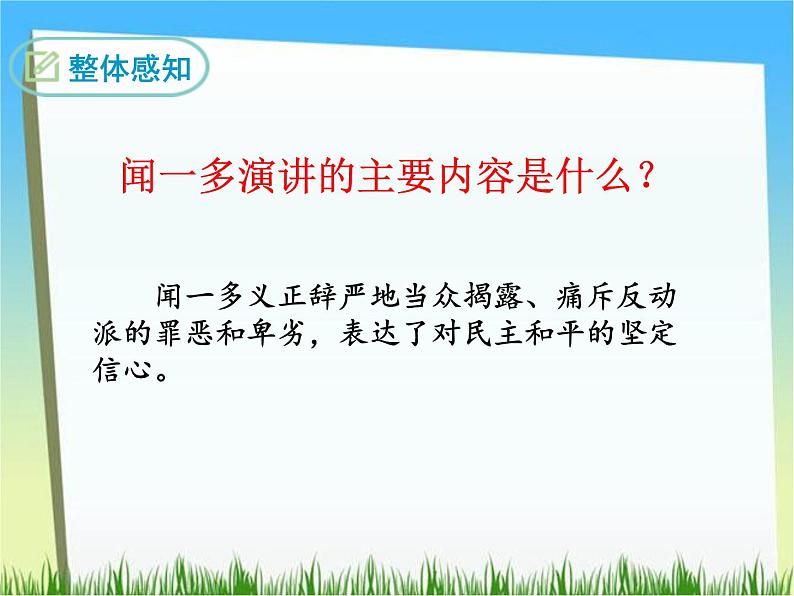 整体感知

闻一多演讲的主要内容是什么？

闻一多义正辞严地当众揭露、痛斥反动派的罪恶和卑劣，表达了对民主和平的坚定信心。